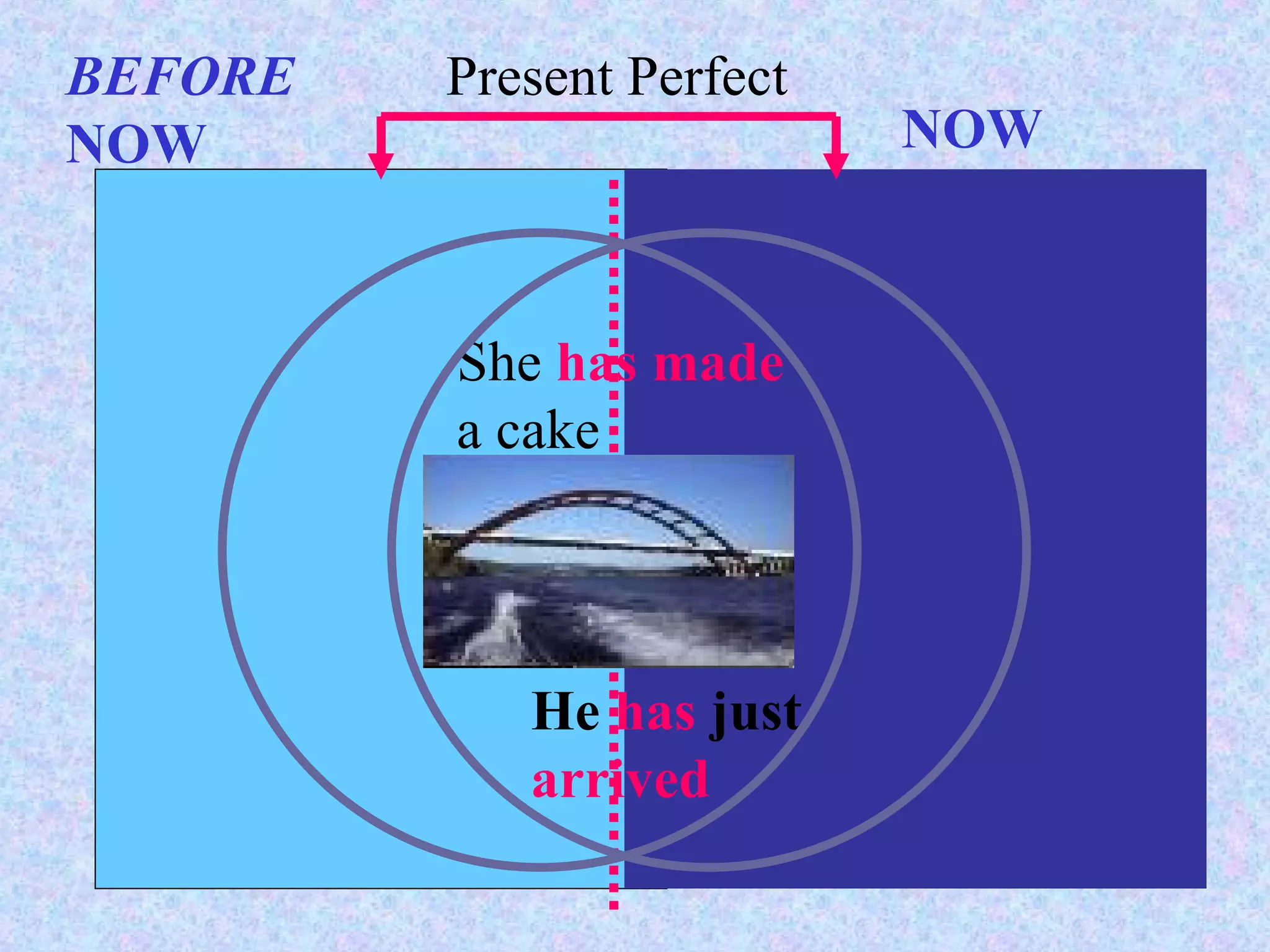 BEFORE NOW

Present Perfect

NOW

She has made a cake

He has just arrived